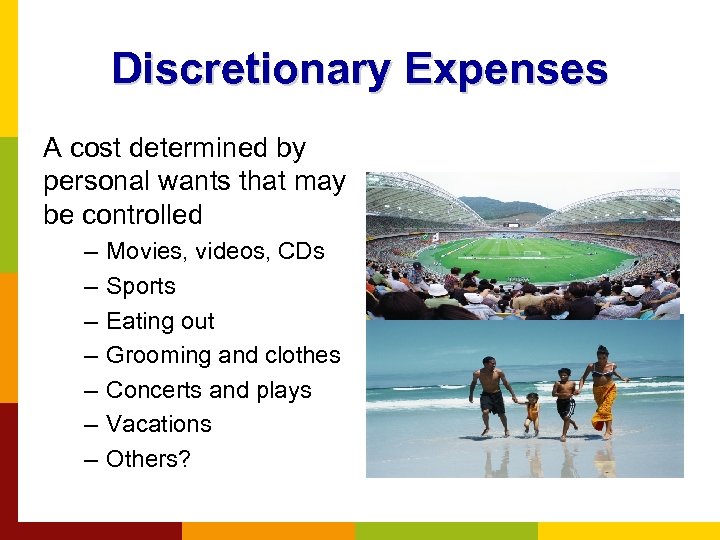 Discretionary Expenses

A cost determined by personal wants that may be controlled

– Movies, videos, CDs
– Sports
– Eating out
– Grooming and clothes
– Concerts and plays
– Vacations
– Others?